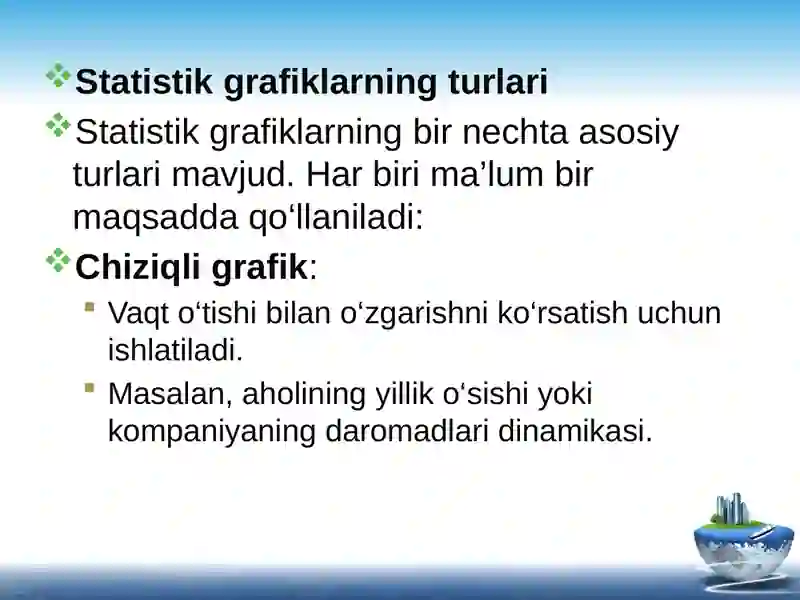 Statistik grafiklarning turlari

Statistik grafiklarning bir nechta asosiy turlari mavjud. Har biri ma’lum bir maqsadda qo‘llaniladi:

Chiziqli grafik:

Vaqt o‘tishi bilan o‘zgarishni ko‘rsatish uchun ishlatiladi.

Masalan, aholining yillik o‘sishi yoki kompaniyaning daromadlari dinamikasi.